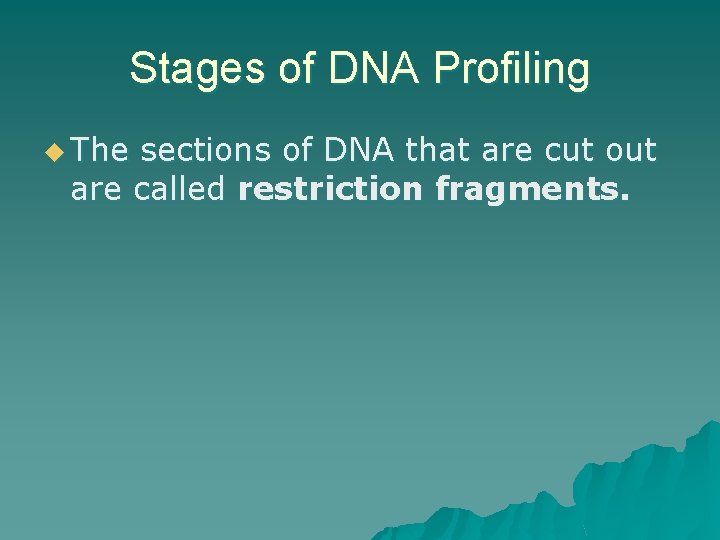 Stages of DNA Profiling

The sections of DNA that are cut out are called restriction fragments.